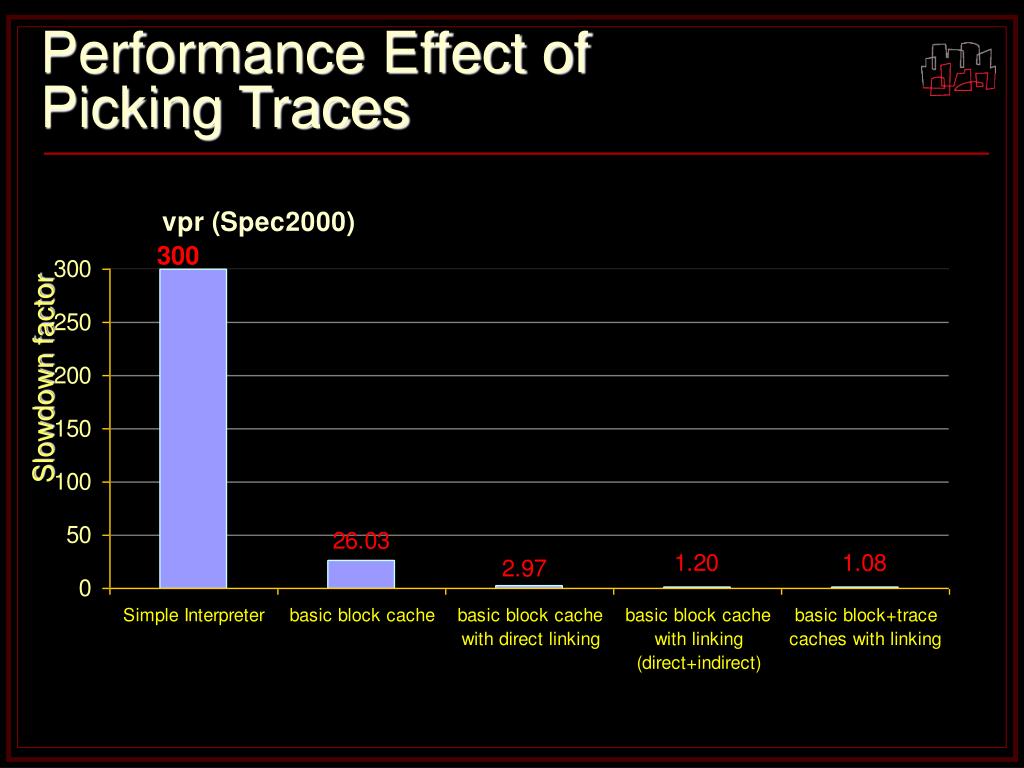 Performance Effect of Picking Traces

vpr (Spec2000)

Slowdown factor

300
250
200
150
100
50
0

300
26.03
2.97
1.20
1.08

Simple Interpreter
basic block cache
basic block cache with direct linking
basic block cache with linking (direct+indirect)
basic block+trace caches with linking